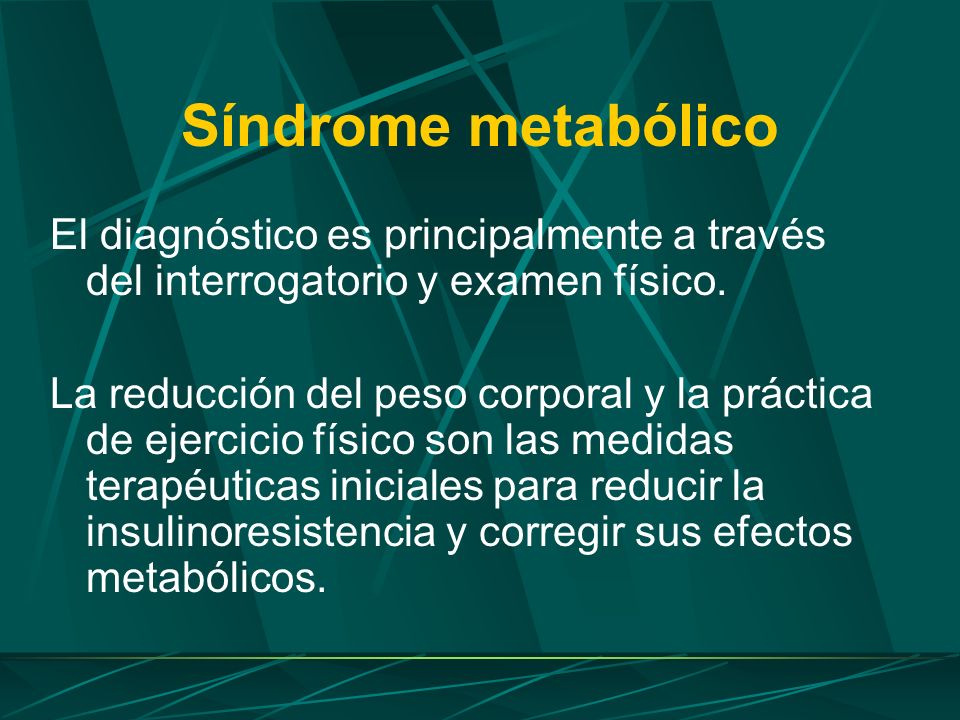 Síndrome metabólico

El diagnóstico es principalmente a través del interrogatorio y examen físico.

La reducción del peso corporal y la práctica de ejercicio físico son las medidas terapéuticas iniciales para reducir la insulinoresistencia y corregir sus efectos metabólicos.